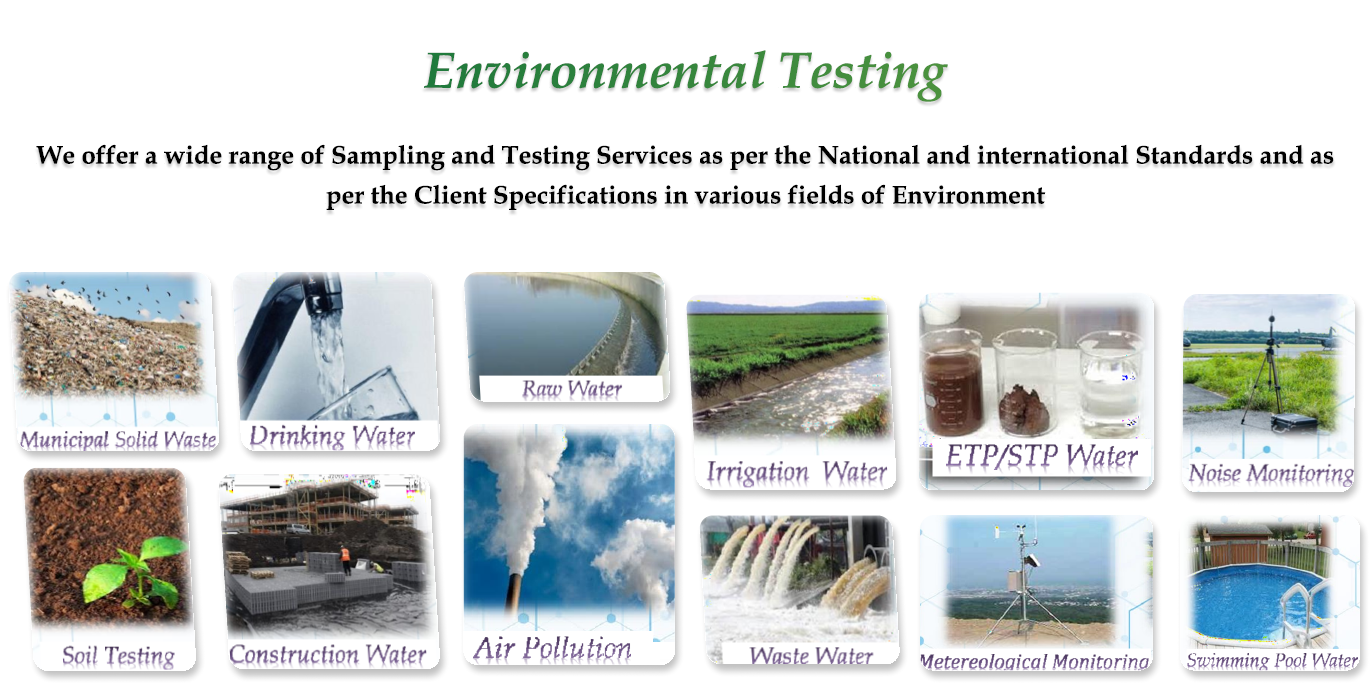 Environmental Testing

We offer a wide range of Sampling and Testing Services as per the National and international Standards and as per the Client Specifications in various fields of Environment

Municipal Solid Waste

Drinking Water

Raw Water

Irrigation Water

ETP/STP Water

Noise Monitoring

Soil Testing

Construction Water

Air Pollution

Waste Water

Metereological Monitoring

Swimming Pool Water